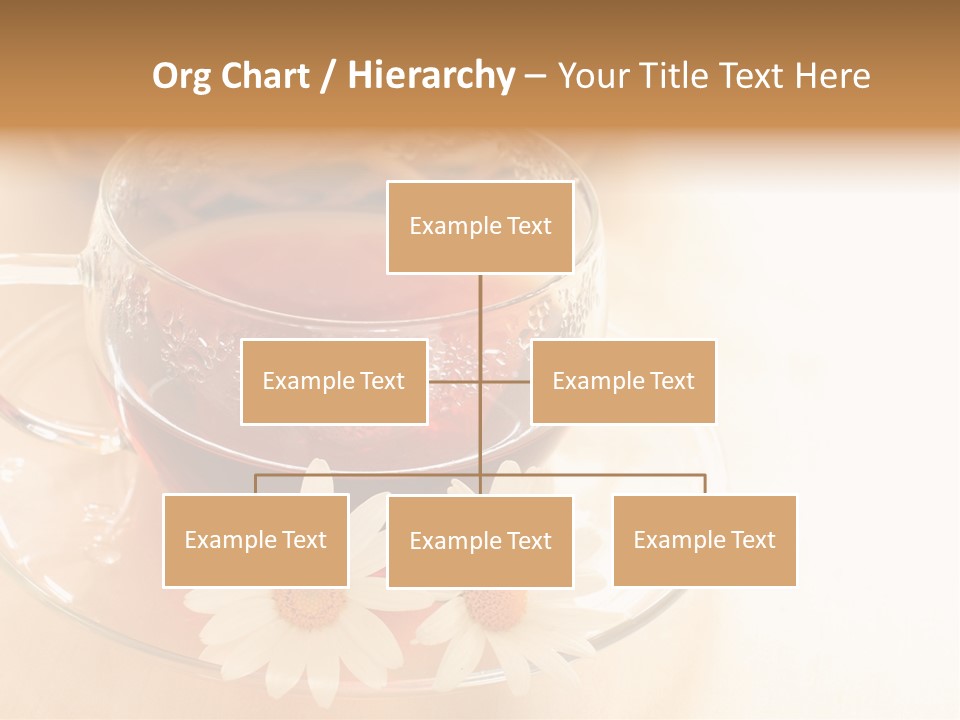 Org Chart / Hierarchy – Your Title Text Here

Example Text

Example Text

Example Text

Example Text

Example Text

Example Text